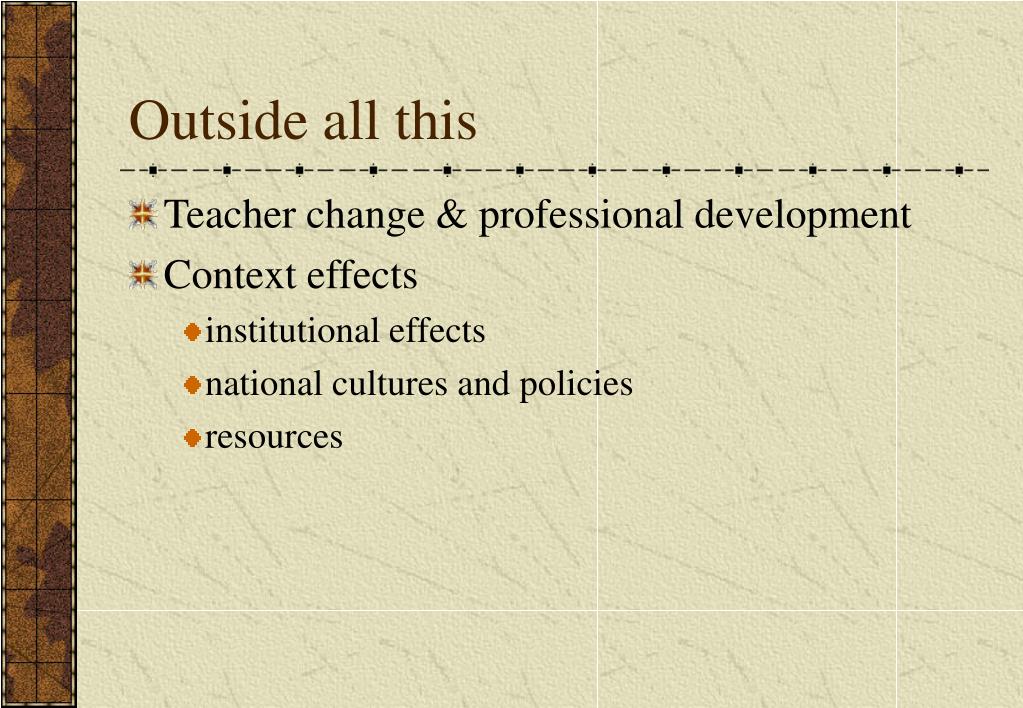 Outside all this

Teacher change & professional development

Context effects

institutional effects

national cultures and policies

resources